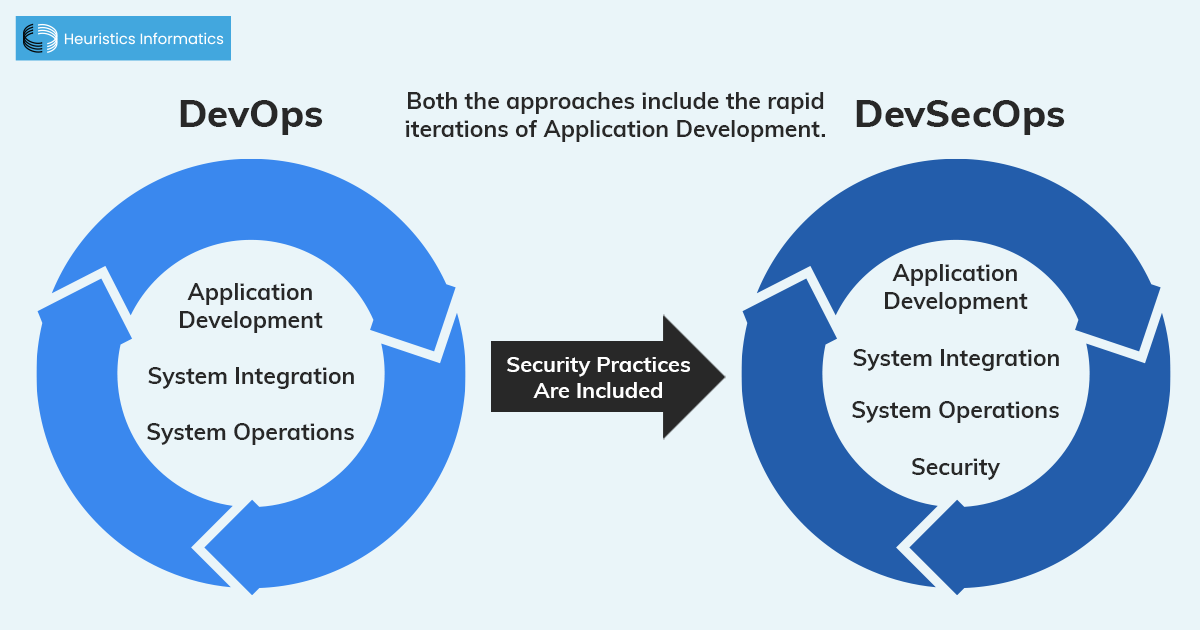 Heuristics Informatics

DevOps

Both the approaches include the rapid iterations of Application Development.

DevSecOps

Application Development

System Integration

System Operations

Security Practices Are Included

Application Development

System Integration

System Operations

Security